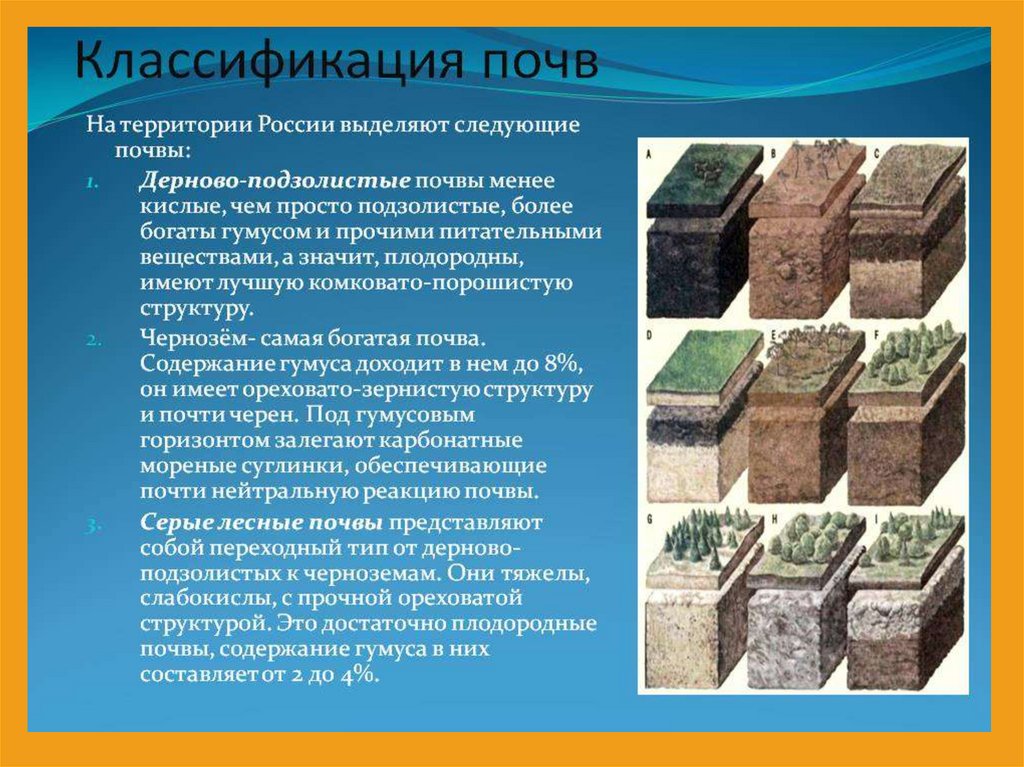 Классификация почв

На территории России выделяют следующие почвы:

1. Дерново-подзолистые почвы менее кислые, чем просто подзолистые, более богаты гумусом и прочими питательными веществами, а значит, плодородны, имеют лучшую комковато-порошистую структуру.

2. Чернозём- самая богатая почва. Содержание гумуса доходит в нем до 8%, он имеет ореховато-зернистую структуру и почти черен. Под гумусовым горизонтом залегают карбонатные мореные суглинки, обеспечивающие почти нейтральную реакцию почвы.

3. Серые лесные почвы представляют собой переходный тип от дерново-подзолистых к черноземам. Они тяжелы, слабокислы, с прочной ореховатой структурой. Это достаточно плодородные почвы, содержание гумуса в них составляет от 2 до 4%.

A B C D E F G H I